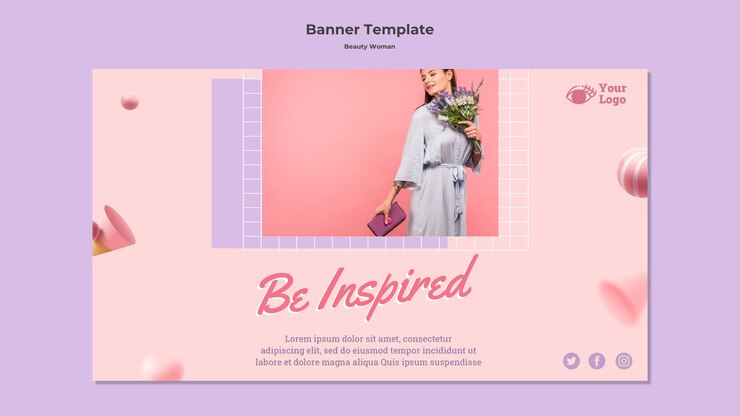 Banner Template
Beauty Woman

Your Logo

Be Inspired

Lorem ipsum dolor sit amet, consectetur adipiscing elit, sed do eiusmod tempor incididunt ut labore et dolore magna aliqua Quis ipsum suspendisse